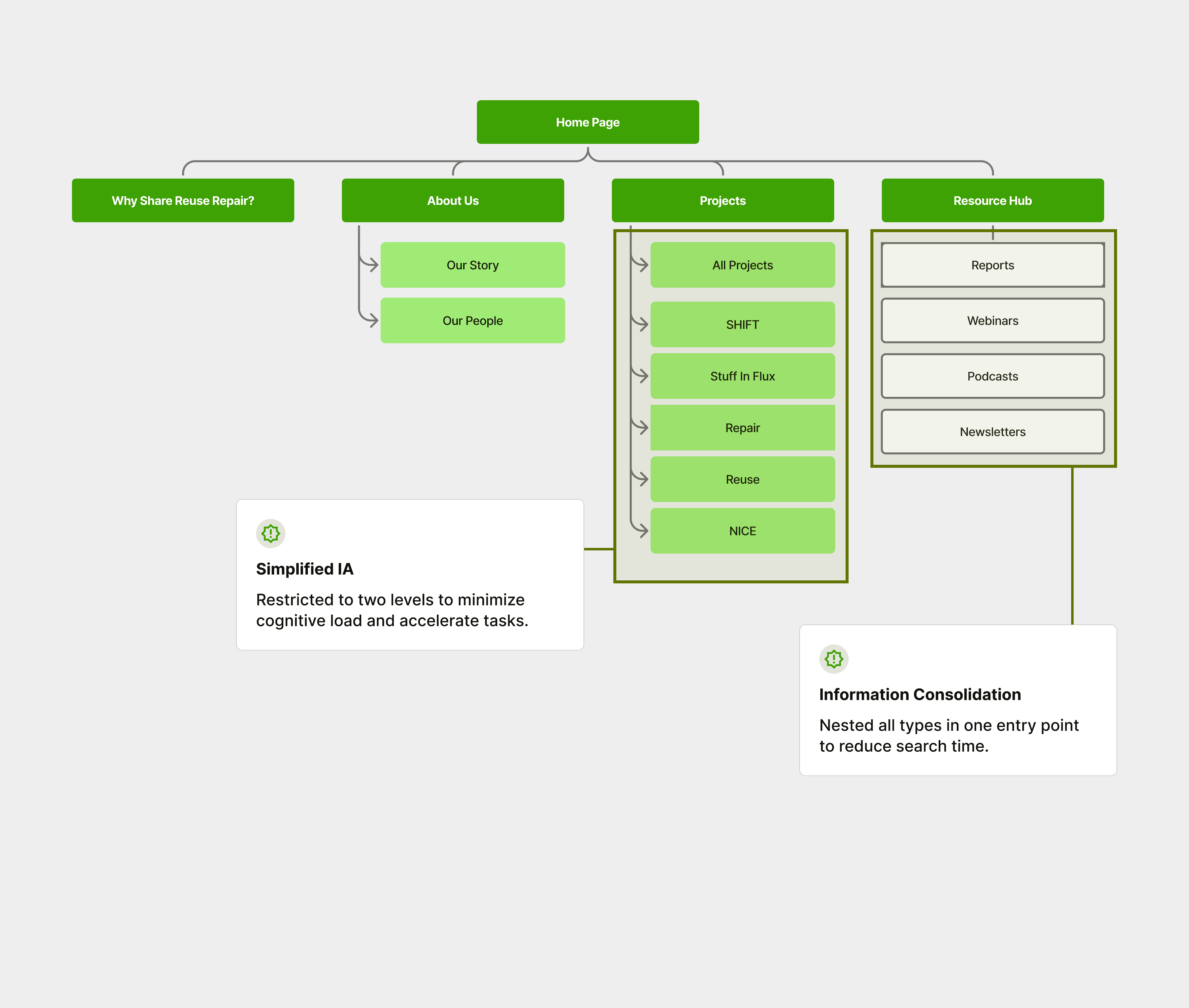 Home Page

Why Share Reuse Repair?

About Us

Our Story

Our People

Projects

All Projects

SHIFT

Stuff In Flux

Repair

Reuse

NICE

Resource Hub

Reports

Webinars

Podcasts

Newsletters

Simplified IA

Restricted to two levels to minimize cognitive load and accelerate tasks.

Information Consolidation

Nested all types in one entry point to reduce search time.